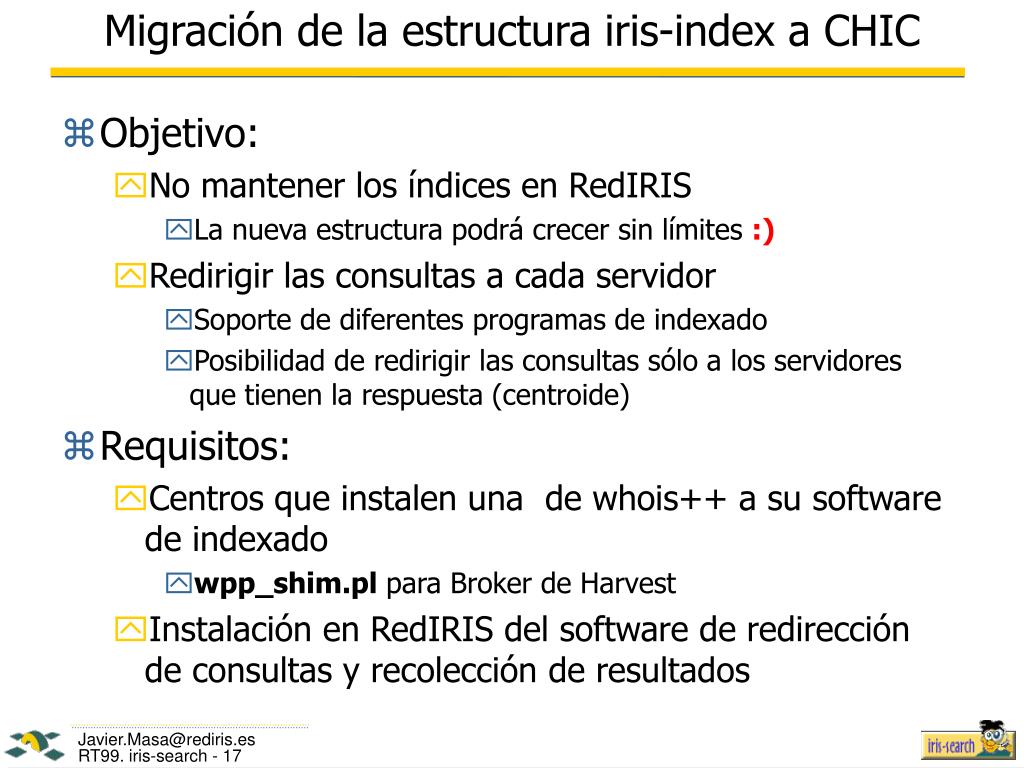 Migración de la estructura iris-index a CHIC

Objetivo:

No mantener los índices en RedIRIS

La nueva estructura podrá crecer sin límites :)

Redirigir las consultas a cada servidor

Soporte de diferentes programas de indexado

Posibilidad de redirigir las consultas sólo a los servidores que tienen la respuesta (centroide)

Requisitos:

Centros que instalen una de whois++ a su software de indexado

wpp_shim.pl para Broker de Harvest

Instalación en RedIRIS del software de redirección de consultas y recolección de resultados

Javier.Masa@rediris.es
RT99. iris-search - 17

iris-search